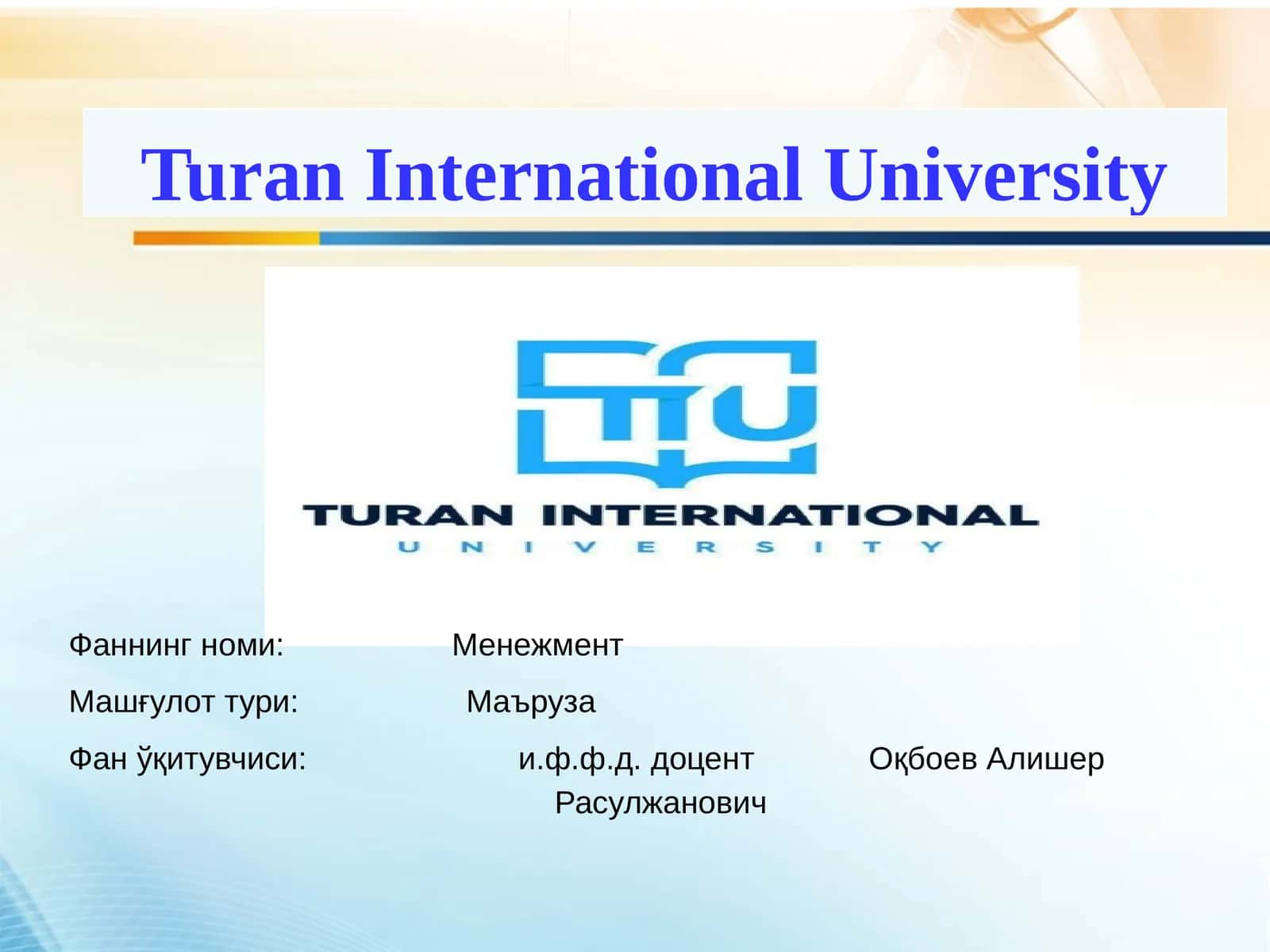 Turan International University

TIU

TURAN INTERNATIONAL
UNIVERSITY

Фаннинг номи: Менежмент

Машғулот тури: Маъруза

Фан ўқитувчиси: и.ф.ф.д. доцент Оқбоев Алишер Расулжанович